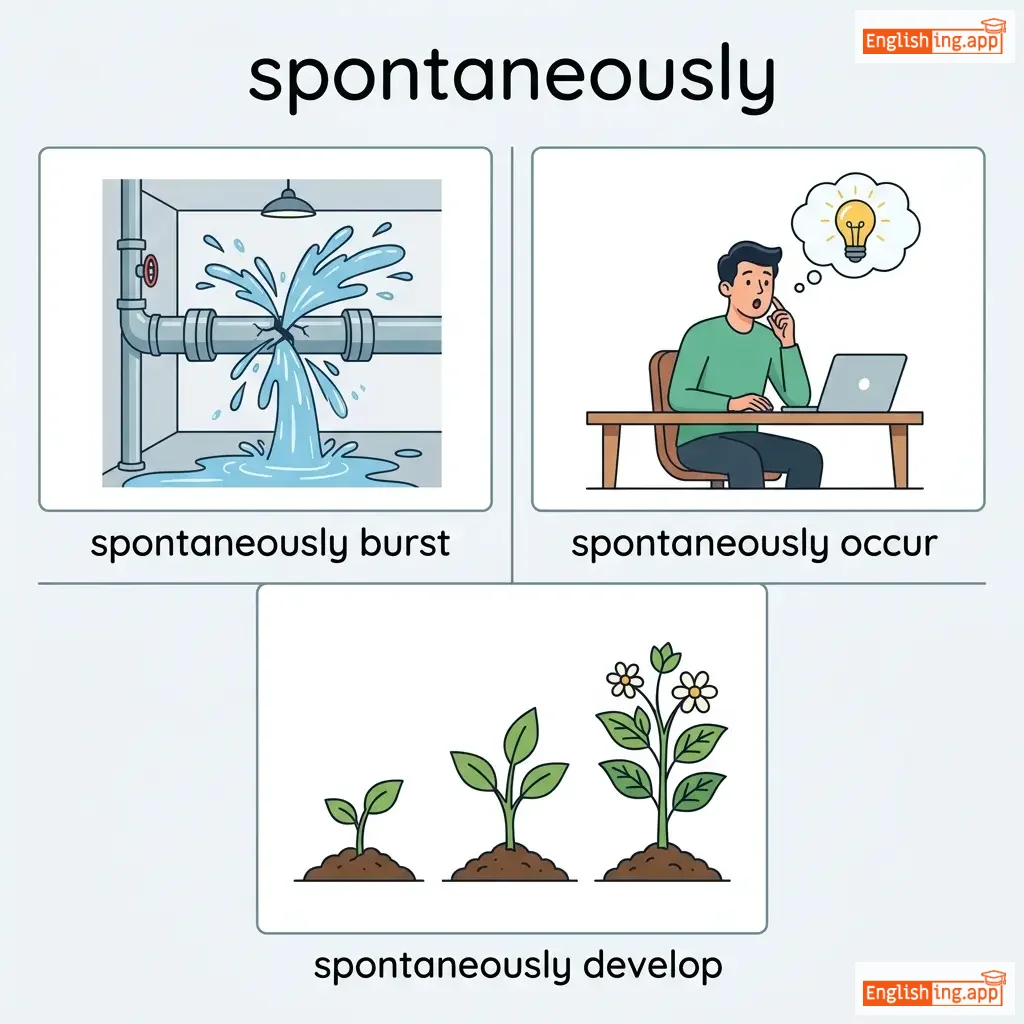 Englishing.app

spontaneously

spontaneously burst

spontaneously occur

spontaneously develop

Englishing.app